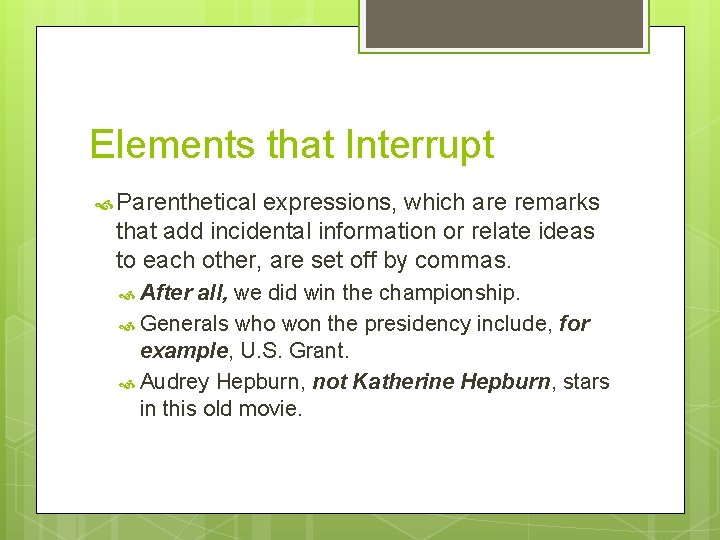 Elements that Interrupt

Parenthetical expressions, which are remarks that add incidental information or relate ideas to each other, are set off by commas.

After all, we did win the championship.

Generals who won the presidency include, for example, U.S. Grant.

Audrey Hepburn, not Katherine Hepburn, stars in this old movie.